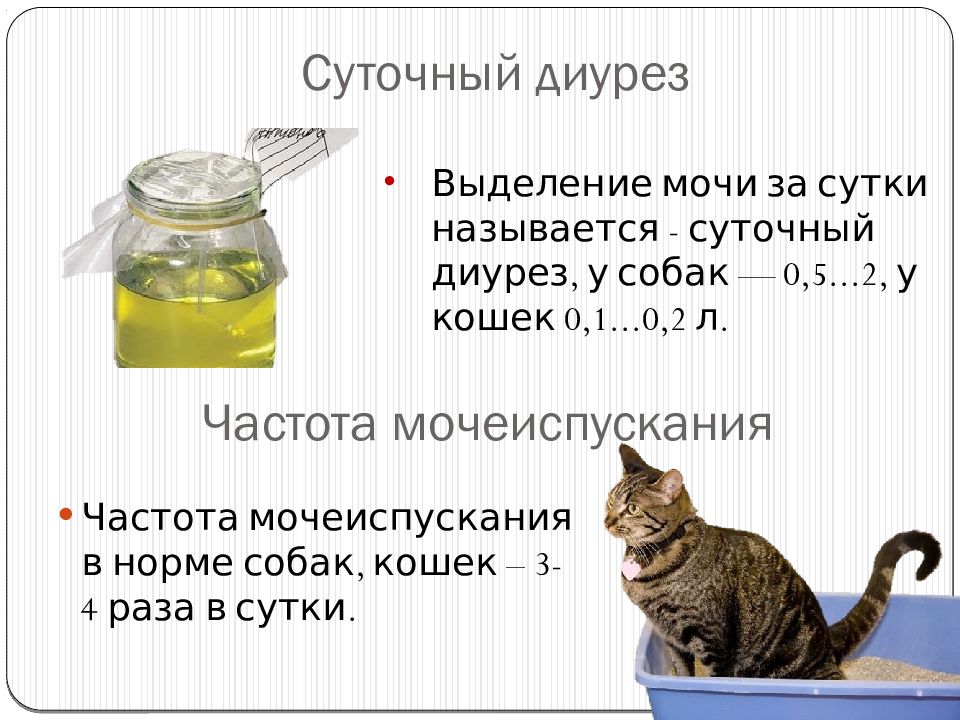 Суточный диурез

• Выделение мочи за сутки называется - суточный диурез, у собак — 0,5...2, у кошек 0,1...0,2 л.

Частота мочеиспускания

• Частота мочеиспускания в норме собак, кошек – 3-4 раза в сутки.